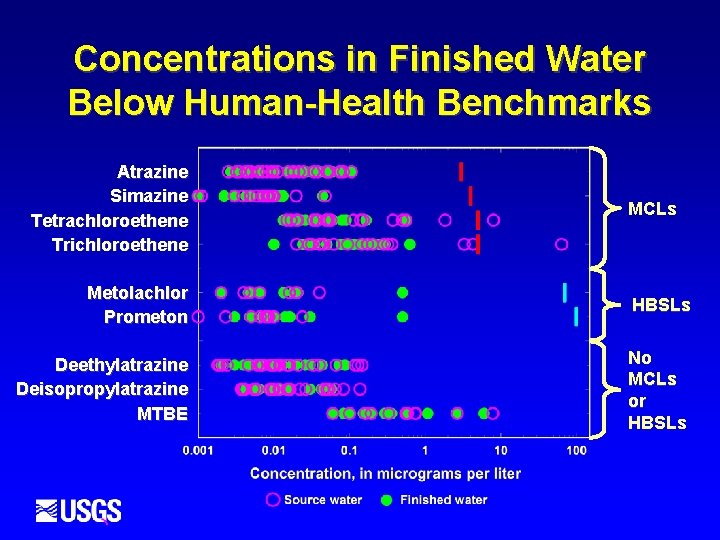 Concentrations in Finished Water Below Human-Health Benchmarks

Atrazine
Simazine
Tetrachloroethene
Trichloroethene
Metolachlor
Prometon
Deethylatrazine
Deisopropylatrazine
MTBE

MCLs
HBSLs
No MCLs or HBSLs

0.001
0.01
0.1
1
10
100

Concentration, in micrograms per liter

Source water
Finished water

USGS